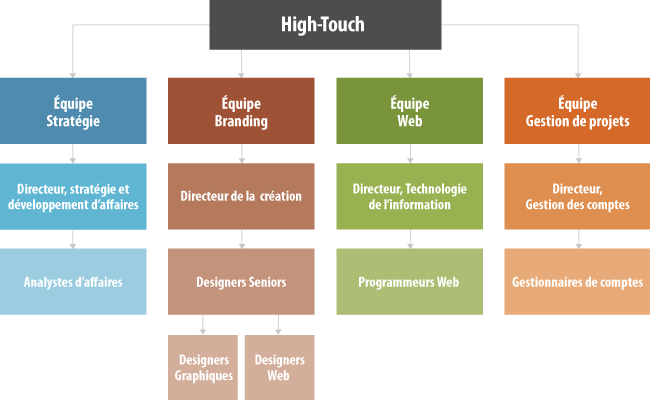 High-Touch

Équipe Stratégie

Directeur, stratégie et développement d'affaires

Analystes d'affaires

Équipe Branding

Directeur de la création

Designers Seniors

Designers Graphiques

Designers Web

Équipe Web

Directeur, Technologie de l'information

Programmeurs Web

Équipe Gestion de projets

Directeur, Gestion des comptes

Gestionnaires de comptes